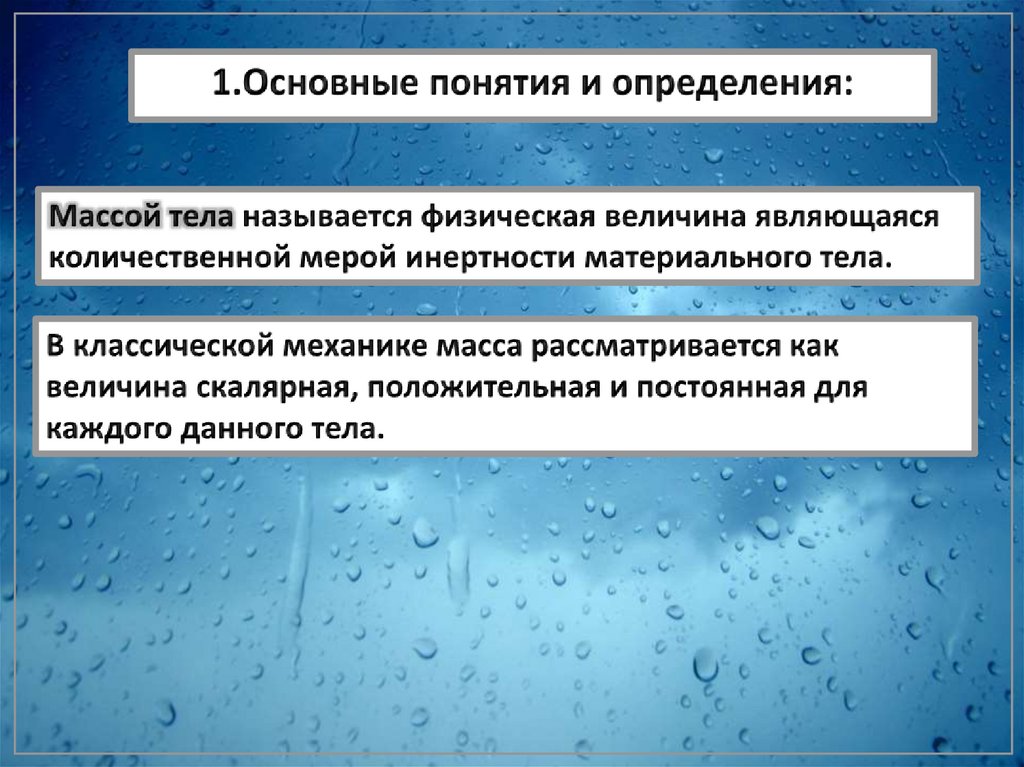 1.Основные понятия и определения:

Массой тела называется физическая величина являющаяся количественной мерой инертности материального тела.

В классической механике масса рассматривается как величина скалярная, положительная и постоянная для каждого данного тела.